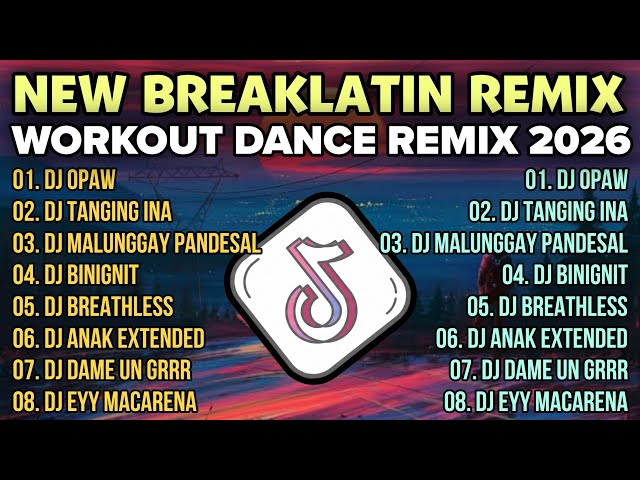 NEW BREAKLATIN REMIX
WORKOUT DANCE REMIX 2026

01. DJ OPAW
02. DJ TANGING INA
03. DJ MALUNGGAY PANDESAL
04. DJ BINIGNIT
05. DJ BREATHLESS
06. DJ ANAK EXTENDED
07. DJ DAME UN GRRR
08. DJ EYY MACARENA

01. DJ OPAW
02. DJ TANGING INA
03. DJ MALUNGGAY PANDESAL
04. DJ BINIGNIT
05. DJ BREATHLESS
06. DJ ANAK EXTENDED
07. DJ DAME UN GRRR
08. DJ EYY MACARENA